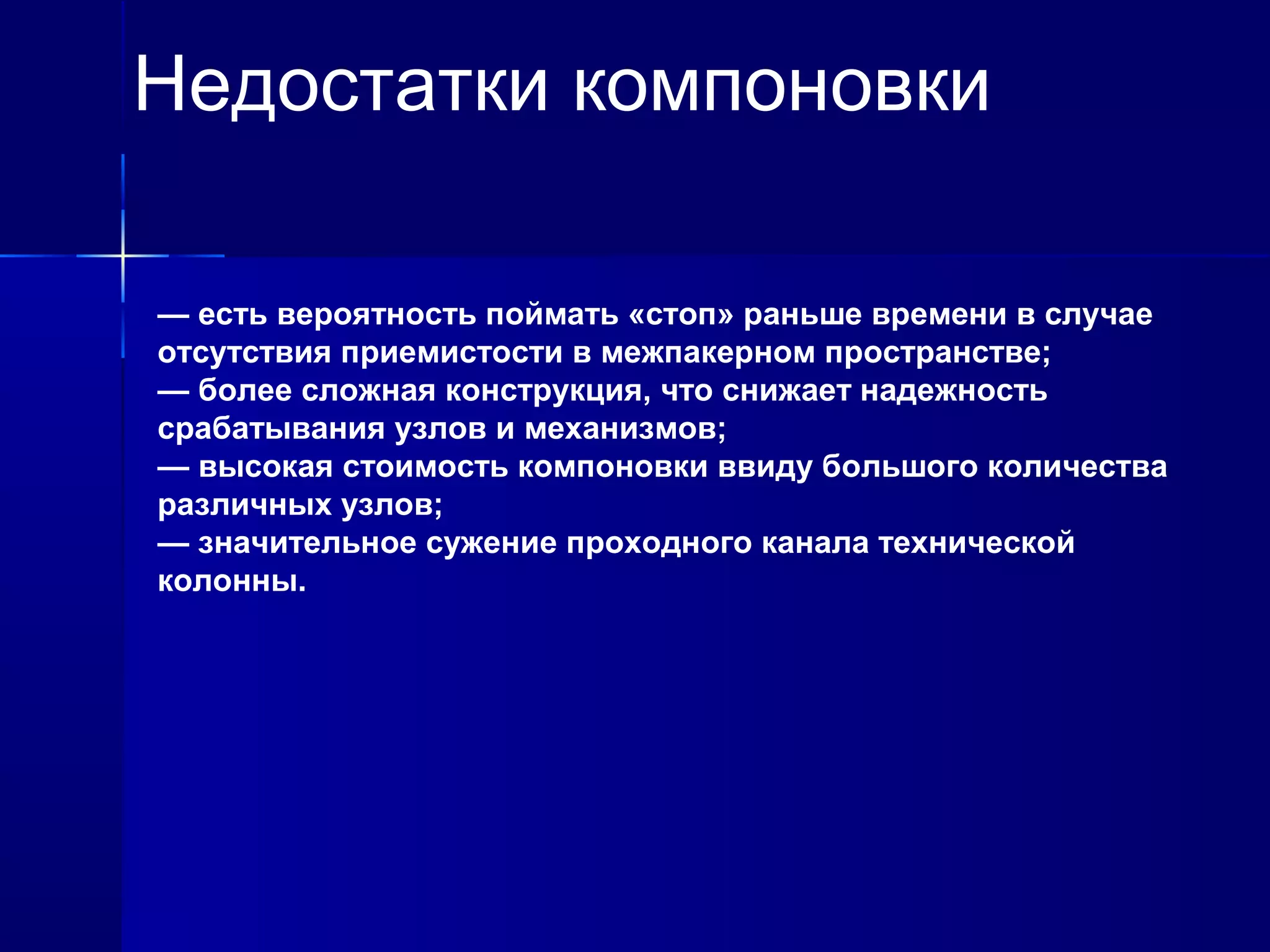 Недостатки компоновки

— есть вероятность поймать «стоп» раньше времени в случае отсутствия приемистости в межпакерном пространстве;
— более сложная конструкция, что снижает надежность срабатывания узлов и механизмов;
— высокая стоимость компоновки ввиду большого количества различных узлов;
— значительное сужение проходного канала технической колонны.